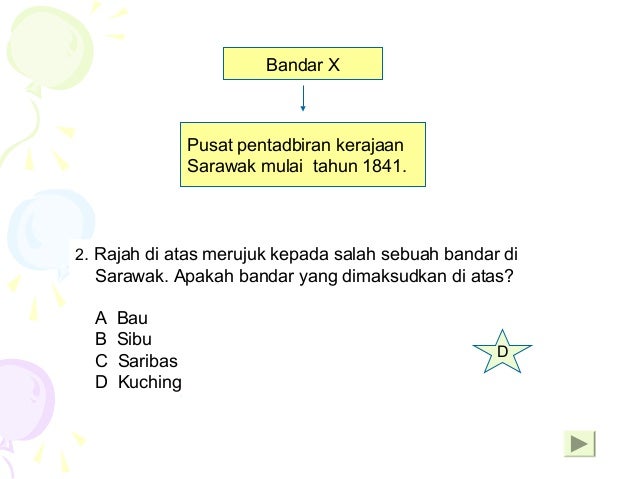 Bandar X

Pusat pentadbiran kerajaan Sarawak mulai tahun 1841.

2. Rajah di atas merujuk kepada salah sebuah bandar di Sarawak. Apakah bandar yang dimaksudkan di atas?

A Bau
B Sibu
C Saribas
D Kuching

D